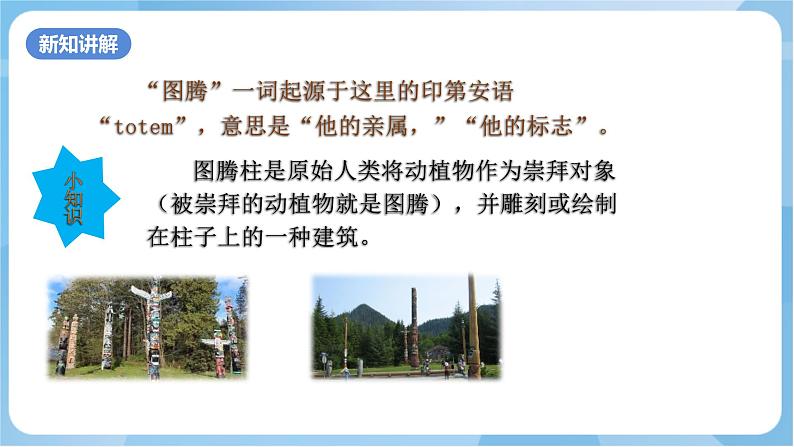 新知讲解

“图腾”一词起源于这里的印第安语“totem”，意思是“他的亲属，”“他的标志”。

小知识

图腾柱是原始人类将动植物作为崇拜对象（被崇拜的动植物就是图腾），并雕刻或绘制在柱子上的一种建筑。